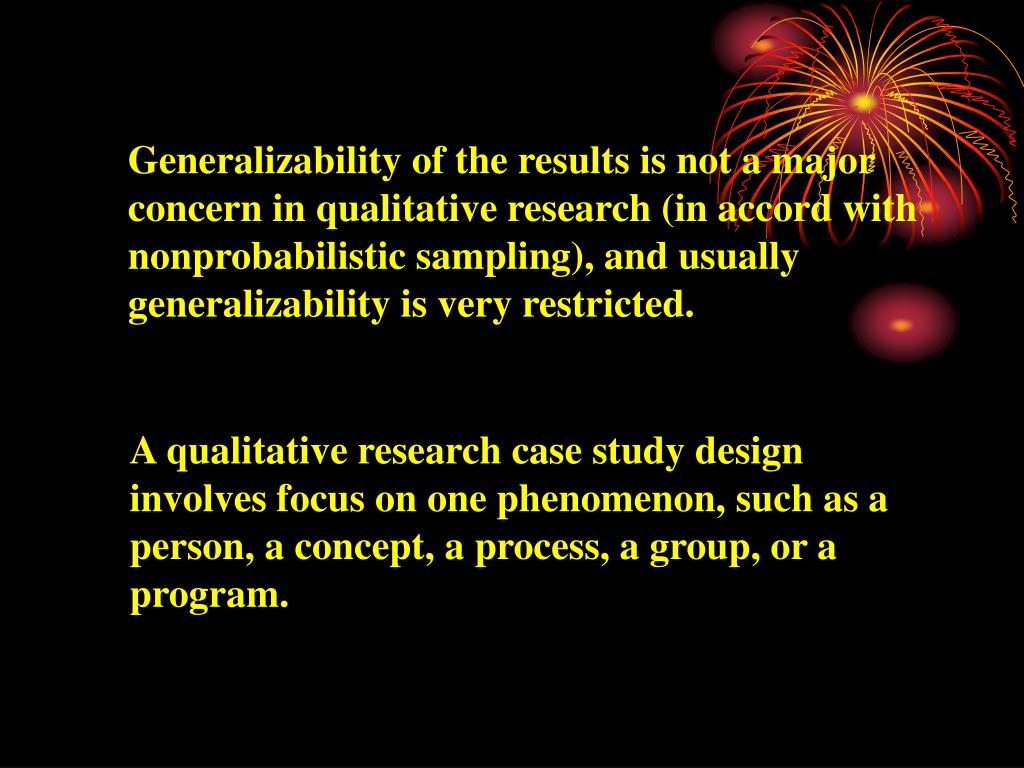 Generalizability of the results is not a major concern in qualitative research (in accord with nonprobabilistic sampling), and usually generalizability is very restricted.

A qualitative research case study design involves focus on one phenomenon, such as a person, a concept, a process, a group, or a program.